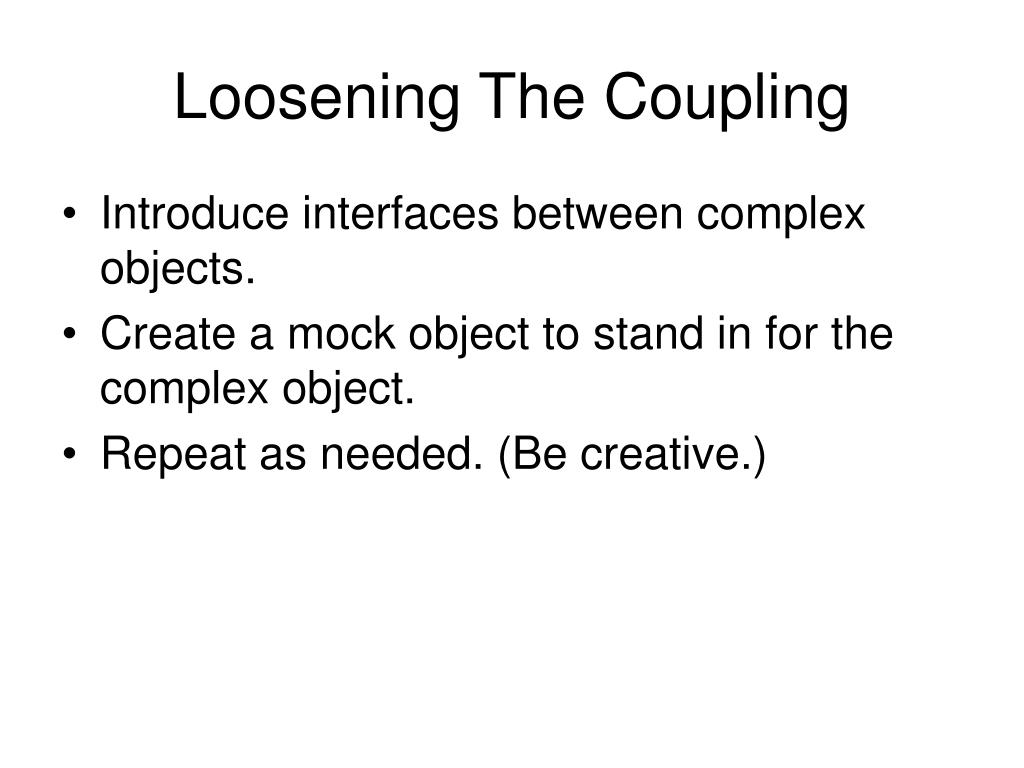 Loosening The Coupling

• Introduce interfaces between complex objects.
• Create a mock object to stand in for the complex object.
• Repeat as needed. (Be creative.)